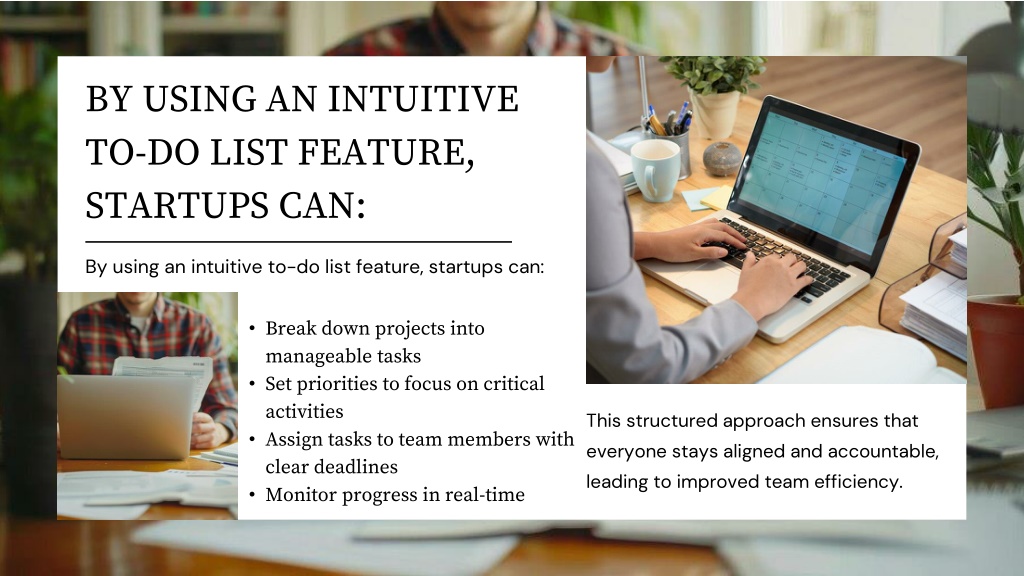 BY USING AN INTUITIVE TO-DO LIST FEATURE, STARTUPS CAN:

By using an intuitive to-do list feature, startups can:

• Break down projects into manageable tasks
• Set priorities to focus on critical activities
• Assign tasks to team members with clear deadlines
• Monitor progress in real-time

This structured approach ensures that everyone stays aligned and accountable, leading to improved team efficiency.